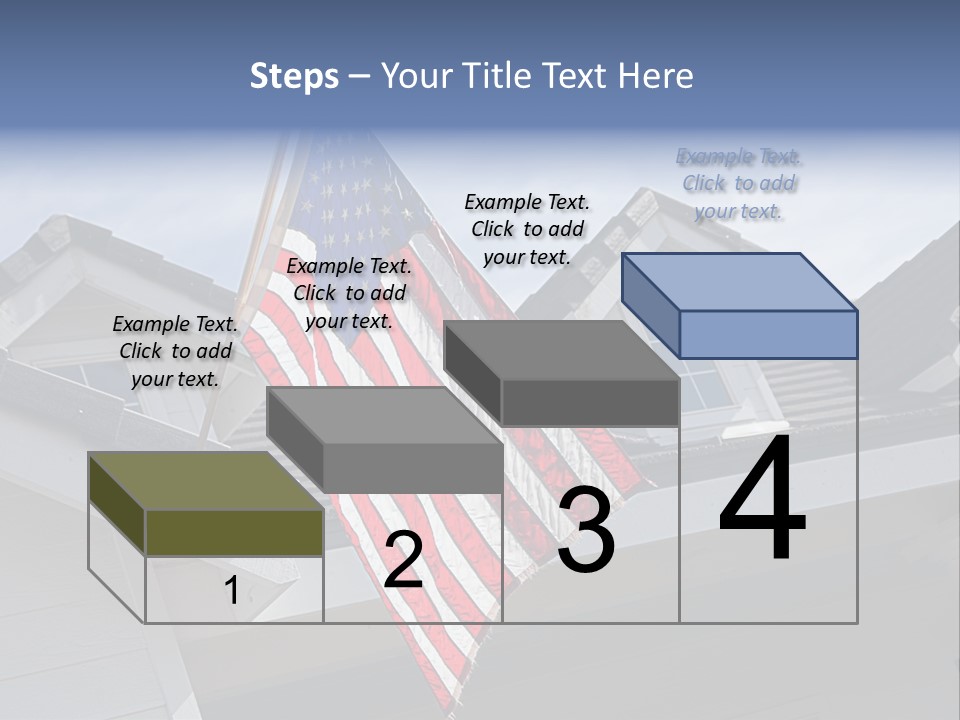 Steps – Your Title Text Here

Example Text. Click to add your text.

Example Text. Click to add your text.

Example Text. Click to add your text.

Example Text. Click to add your text.

1

2

3

4